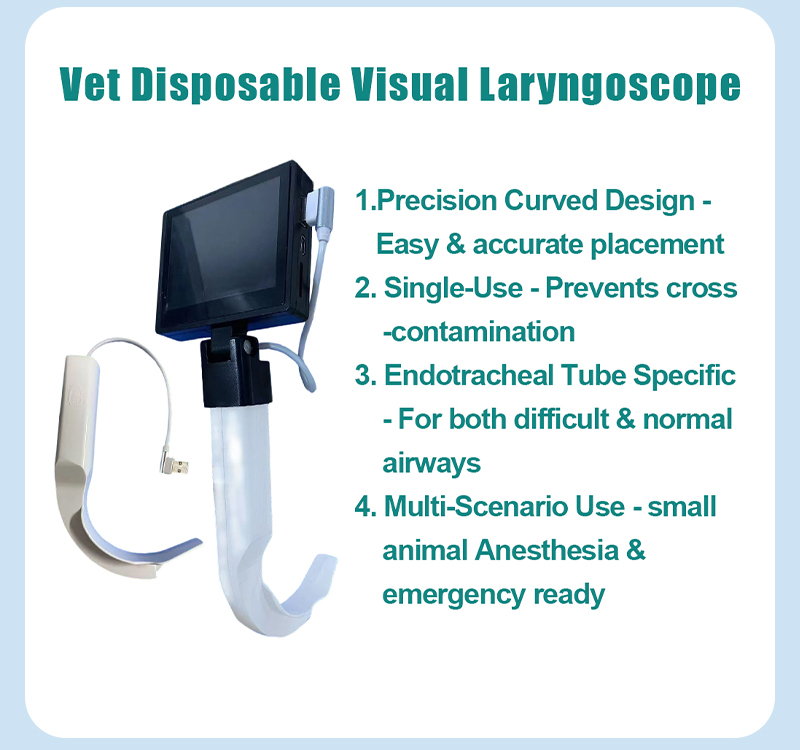 Vet Disposable Visual Laryngoscope

1.Precision Curved Design - Easy & accurate placement

2. Single-Use - Prevents cross -contamination

3. Endotracheal Tube Specific - For both difficult & normal airways

4. Multi-Scenario Use - small animal Anesthesia & emergency ready